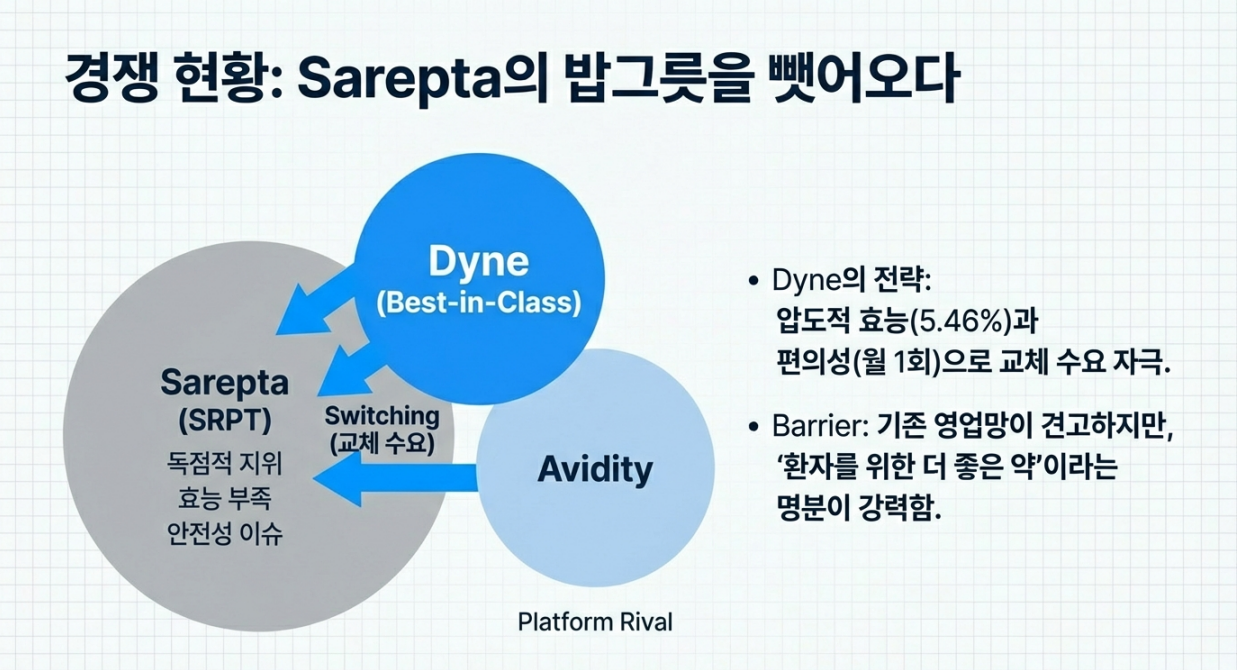 경쟁 현황: Sarepta의 밥그릇을 뺏어오다

Dyne
(Best-in-Class)

Sarepta
(SRPT)
독점적 지위
효능 부족
안전성 이슈

Switching
(교체 수요)

Avidity

Platform Rival

• Dyne의 전략:
압도적 효능(5.46%)과
편의성(월 1회)으로 교체 수요 자극.

• Barrier: 기존 영업망이 견고하지만,
'환자를 위한 더 좋은 약'이라는
명분이 강력함.